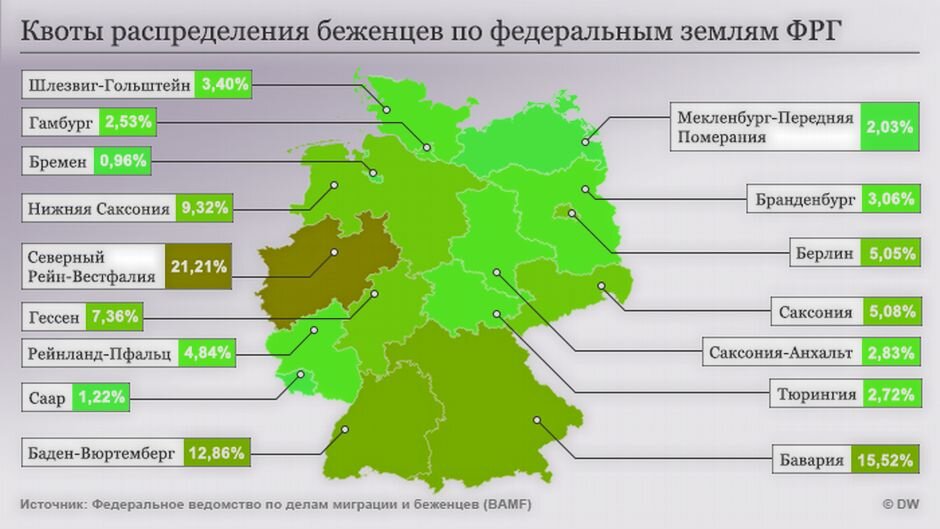 Квоты распределения беженцев по федеральным землям ФРГ

Шлезвиг-Гольштейн 3,40%

Гамбург 2,53%

Бремен 0,96%

Нижняя Саксония 9,32%

Северный Рейн-Вестфалия 21,21%

Гессен 7,36%

Рейнланд-Пфальц 4,84%

Саар 1,22%

Баден-Вюртемберг 12,86%

Мекленбург-Передняя Померания 2,03%

Бранденбург 3,06%

Берлин 5,05%

Саксония 5,08%

Саксония-Анхальт 2,83%

Тюрингия 2,72%

Бавария 15,52%

Источник: Федеральное ведомство по делам миграции и беженцев (BAMF)

© DW